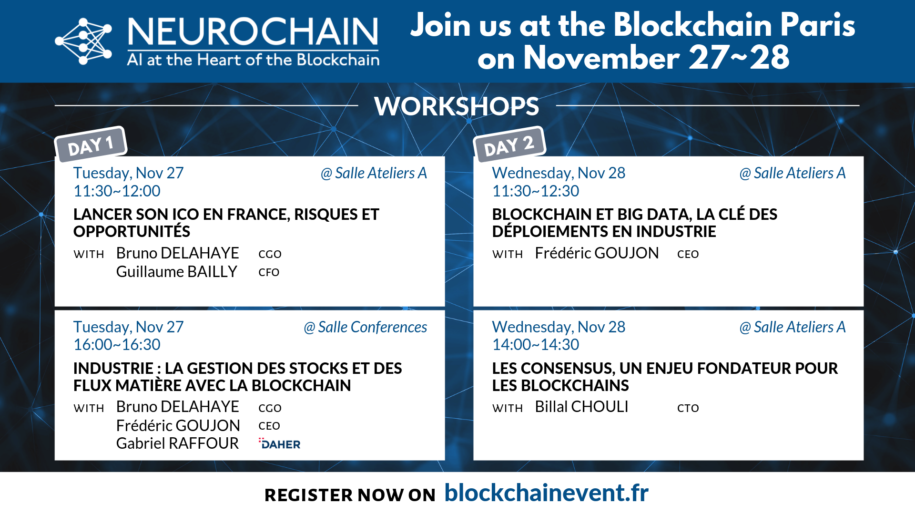 NEUROCHAIN
AI at the Heart of the Blockchain

Join us at the Blockchain Paris on November 27~28

WORKSHOPS

DAY 1

Tuesday, Nov 27
11:30~12:00
@ Salle Ateliers A

LANCER SON ICO EN FRANCE, RISQUES ET OPPORTUNITÉS

WITH Bruno DELAHAYE CGO
Guillaume BAILLY CFO

Tuesday, Nov 27
16:00~16:30
@ Salle Conferences

INDUSTRIE : LA GESTION DES STOCKS ET DES FLUX MATIÈRE AVEC LA BLOCKCHAIN

WITH Bruno DELAHAYE CGO
Frédéric GOUJON CEO
Gabriel RAFFOUR DAHER

DAY 2

Wednesday, Nov 28
11:30~12:30
@ Salle Ateliers A

BLOCKCHAIN ET BIG DATA, LA CLÉ DES DÉPLOIEMENTS EN INDUSTRIE

WITH Frédéric GOUJON CEO

Wednesday, Nov 28
14:00~14:30
@ Salle Ateliers A

LES CONSENSUS, UN ENJEU FONDATEUR POUR LES BLOCKCHAINS

WITH Billal CHOULI CTO

REGISTER NOW ON blockchainevent.fr